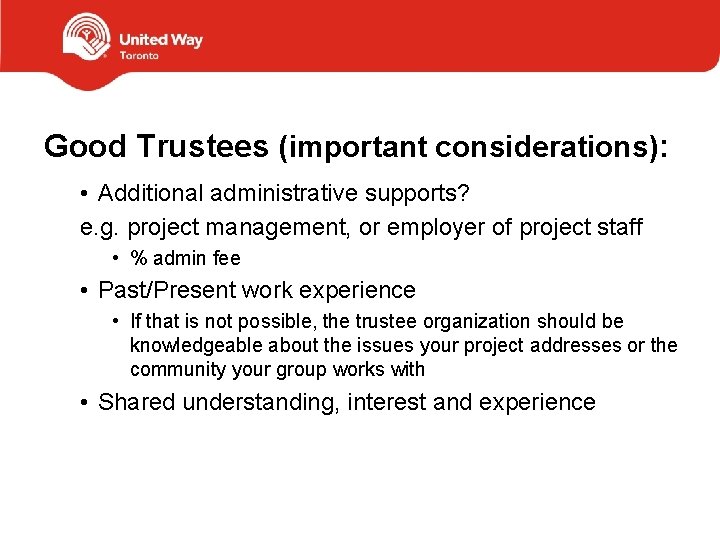 United Way
Toronto

Good Trustees (important considerations):

• Additional administrative supports?
e.g. project management, or employer of project staff
• % admin fee
• Past/Present work experience
• If that is not possible, the trustee organization should be knowledgeable about the issues your project addresses or the community your group works with
• Shared understanding, interest and experience